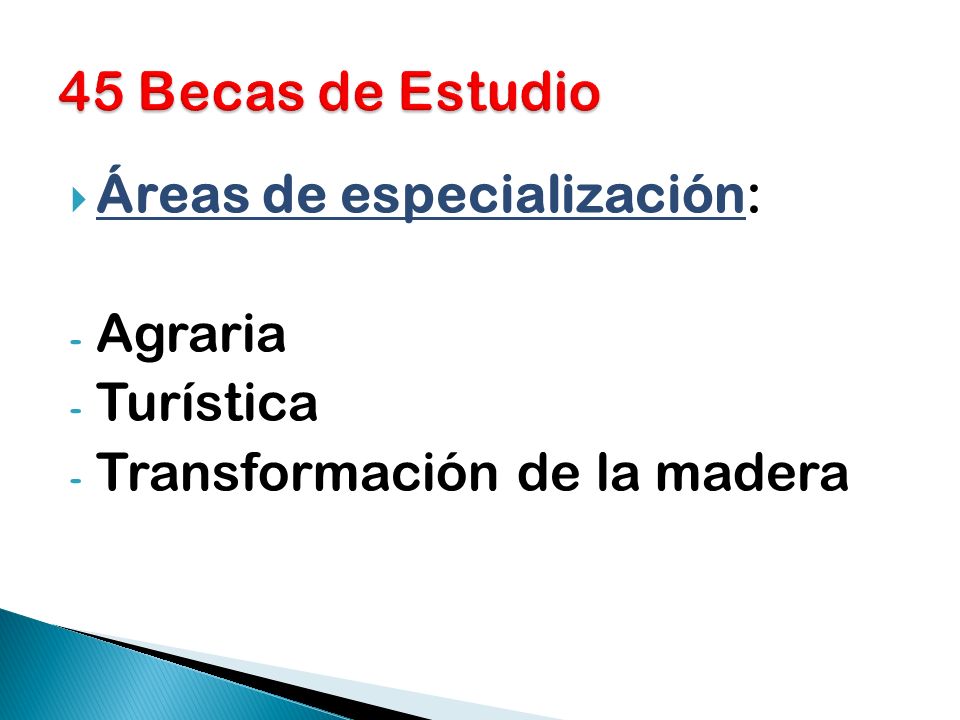 45 Becas de Estudio

Áreas de especialización:

- Agraria
- Turística
- Transformación de la madera